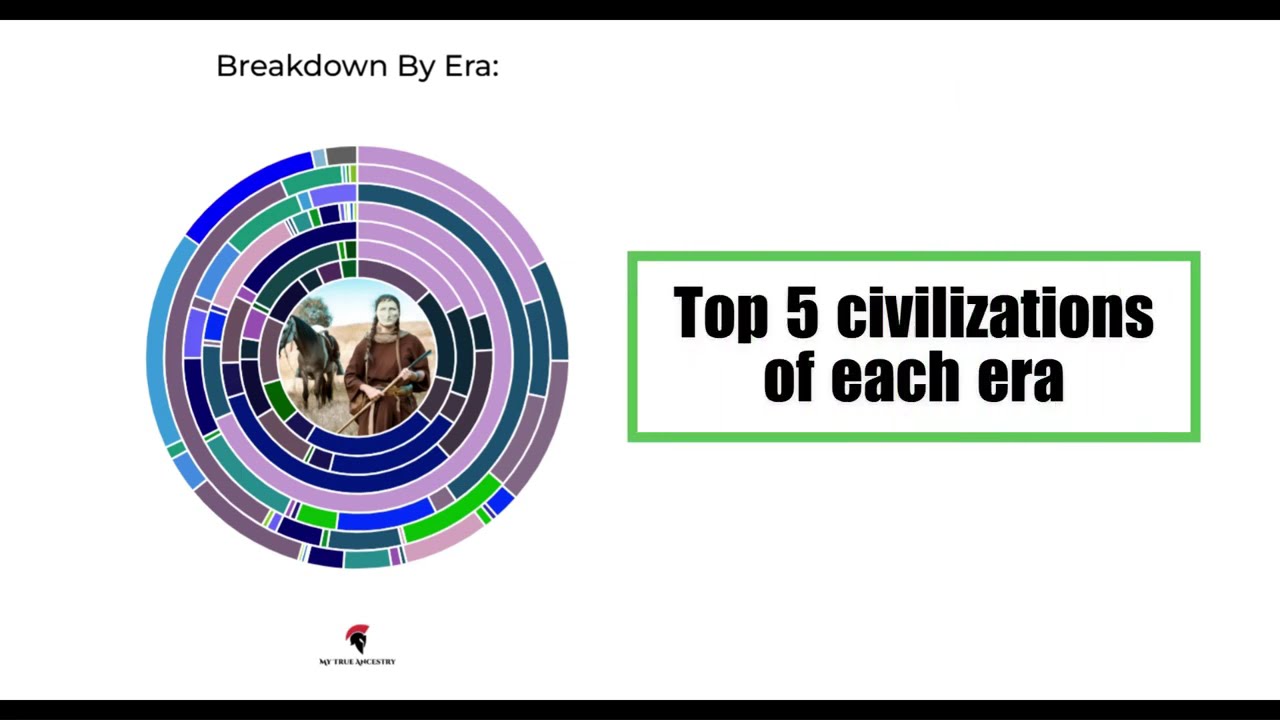 Breakdown By Era:

Top 5 civilizations of each era

MY TRUE ANCESTRY